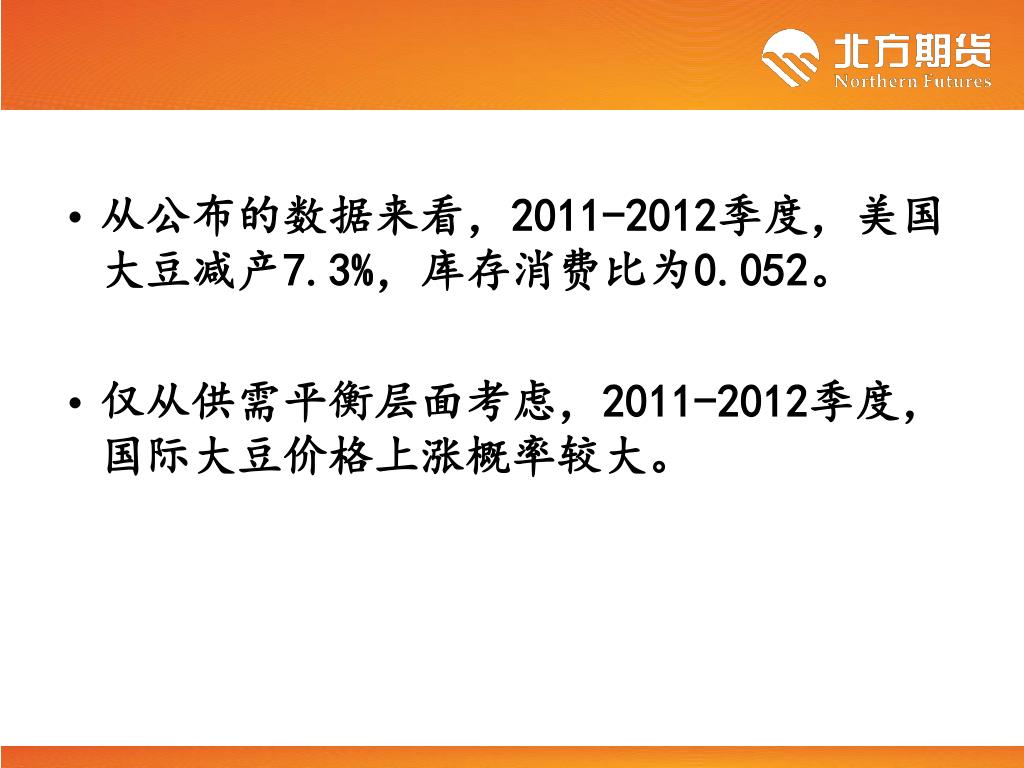 北方期货
Northern Futures

• 从公布的数据来看，2011-2012季度，美国大豆减产7.3%，库存消费比为0.052。

• 仅从供需平衡层面考虑，2011-2012季度，国际大豆价格上涨概率较大。